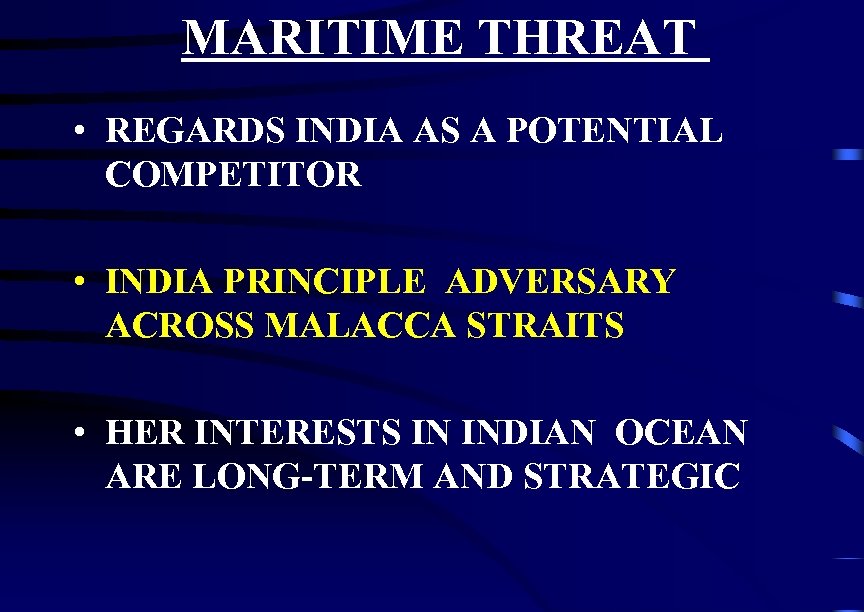 MARITIME THREAT

• REGARDS INDIA AS A POTENTIAL COMPETITOR

• INDIA PRINCIPLE ADVERSARY ACROSS MALACCA STRAITS

• HER INTERESTS IN INDIAN OCEAN ARE LONG-TERM AND STRATEGIC